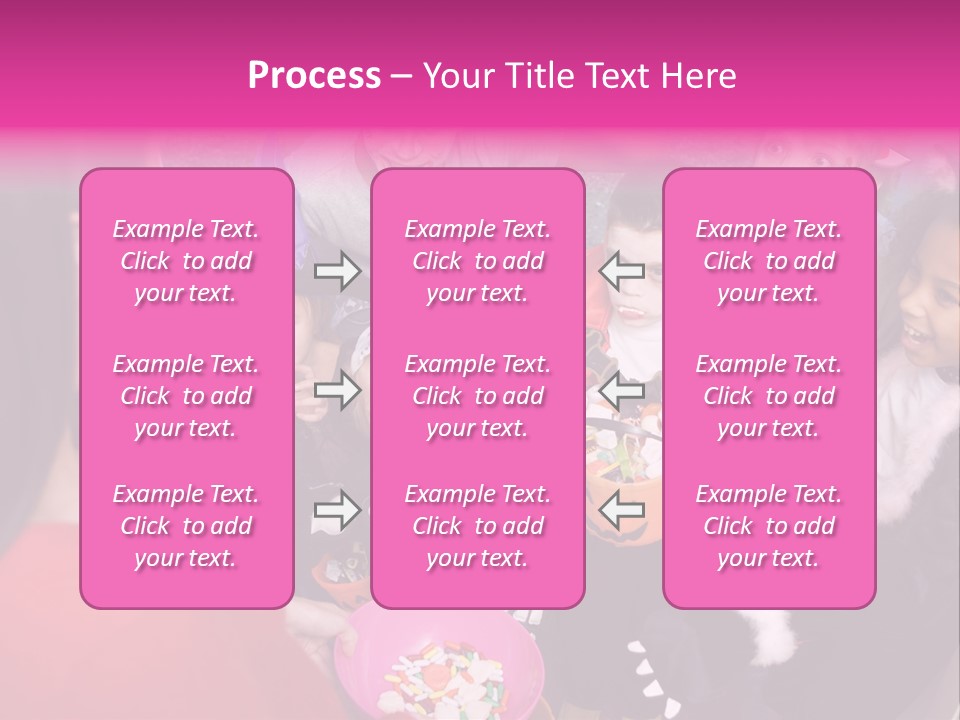 Process – Your Title Text Here

Example Text. Click to add your text.

Example Text. Click to add your text.

Example Text. Click to add your text.

Example Text. Click to add your text.

Example Text. Click to add your text.

Example Text. Click to add your text.

Example Text. Click to add your text.

Example Text. Click to add your text.

Example Text. Click to add your text.